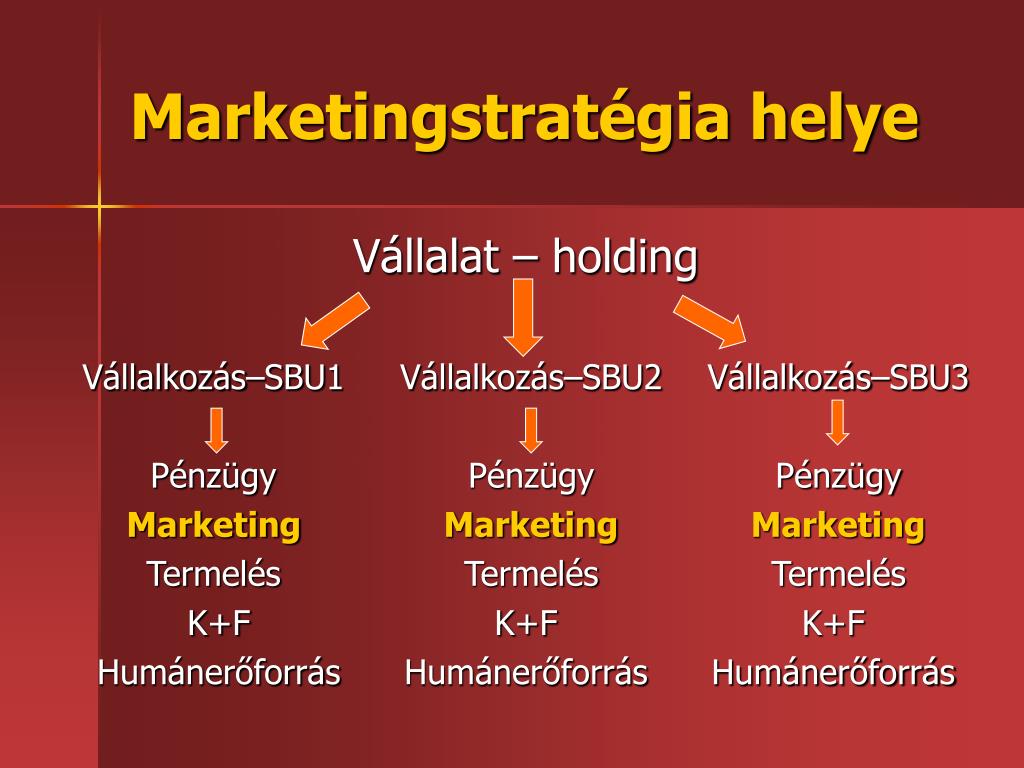 Marketingstratégia helye

Vállalat – holding

Vállalkozás–SBU1

Pénzügy
Marketing
Termelés
K+F
Humánerőforrás

Vállalkozás–SBU2

Pénzügy
Marketing
Termelés
K+F
Humánerőforrás

Vállalkozás–SBU3

Pénzügy
Marketing
Termelés
K+F
Humánerőforrás